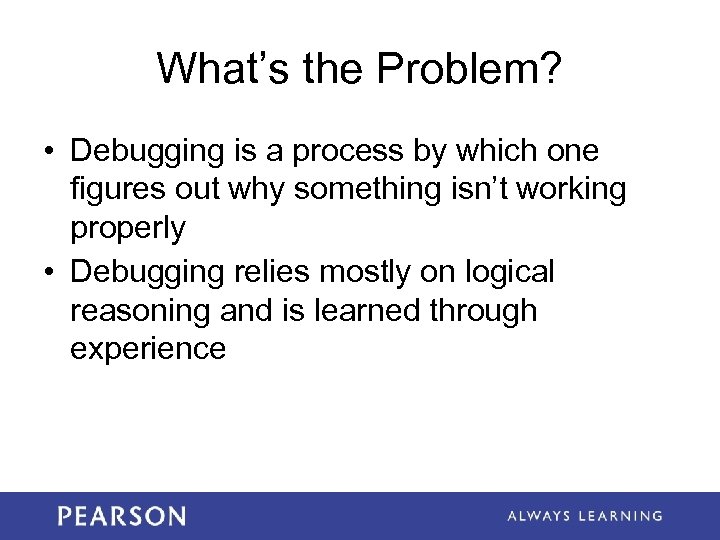 What’s the Problem?

• Debugging is a process by which one figures out why something isn’t working properly
• Debugging relies mostly on logical reasoning and is learned through experience

PEARSON

ALWAYS LEARNING